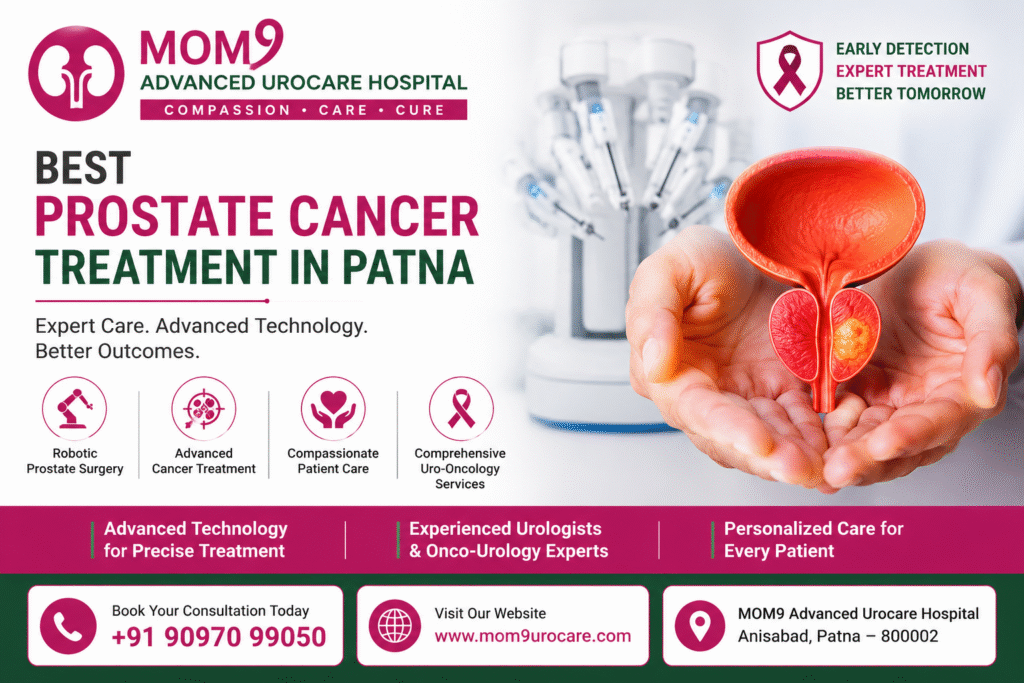 MOM9
ADVANCED UROCARE HOSPITAL
COMPASSION • CARE • CURE

EARLY DETECTION
EXPERT TREATMENT
BETTER TOMORROW

BEST
PROSTATE CANCER
TREATMENT IN PATNA

Expert Care. Advanced Technology. Better Outcomes.

Robotic Prostate Surgery

Advanced Cancer Treatment

Compassionate Patient Care

Comprehensive Uro-Oncology Services

Advanced Technology for Precise Treatment

Experienced Urologists & Onco-Urology Experts

Personalized Care for Every Patient

Book Your Consultation Today
+91 90970 99050

Visit Our Website
www.mom9urocare.com

MOM9 Advanced Urocare Hospital
Anisabad, Patna – 800002